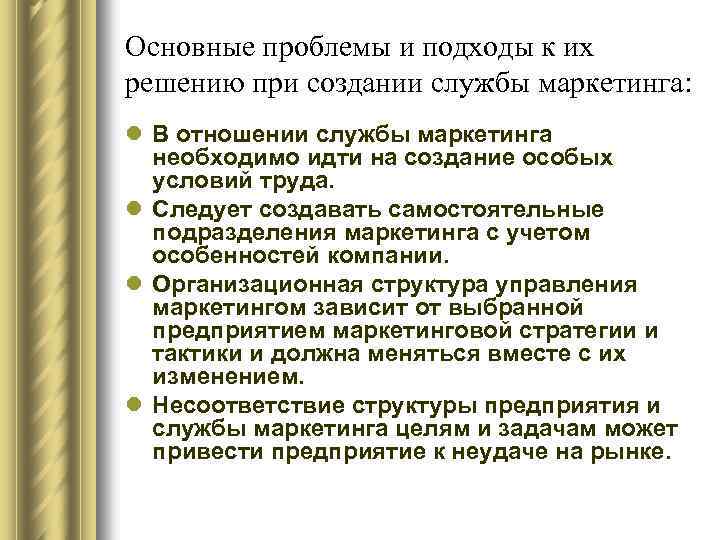 Основные проблемы и подходы к их решению при создании службы маркетинга:

- В отношении службы маркетинга необходимо идти на создание особых условий труда.
- Следует создавать самостоятельные подразделения маркетинга с учетом особенностей компании.
- Организационная структура управления маркетингом зависит от выбранной предприятием маркетинговой стратегии и тактики и должна меняться вместе с их изменением.
- Несоответствие структуры предприятия и службы маркетинга целям и задачам может привести предприятие к неудаче на рынке.